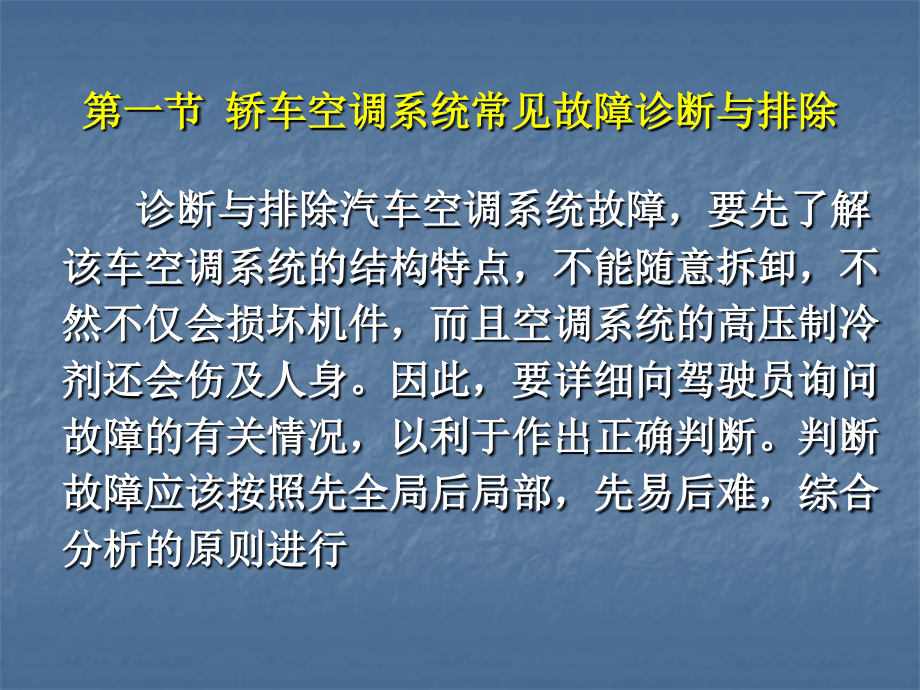 第一节 轿车空调系统常见故障诊断与排除

诊断与排除汽车空调系统故障，要先了解该车空调系统的结构特点，不能随意拆卸，不然不仅会损坏机件，而且空调系统的高压制冷剂还会伤及人身。因此，要详细向驾驶员询问故障的有关情况，以利于作出正确判断。判断故障应该按照先全局后局部，先易后难，综合分析的原则进行